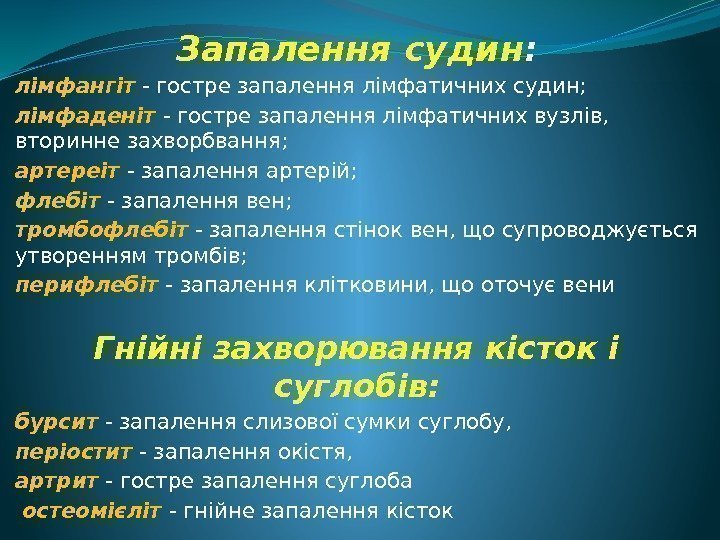 Запалення судин:

лімфангіт - гостре запалення лімфатичних судин;

лімфаденіт - гостре запалення лімфатичних вузлів, вторинне захворбвання;

артереіт - запалення артерій;

флебіт - запалення вен;

тромбофлебіт - запалення стінок вен, що супроводжується утворенням тромбів;

перифлебіт - запалення клітковини, що оточує вени

Гнійні захворювання кісток і суглобів:

бурсит - запалення слизової сумки суглобу,

періостит - запалення окістя,

артрит - гостре запалення суглоба

остеомієліт - гнійне запалення кісток